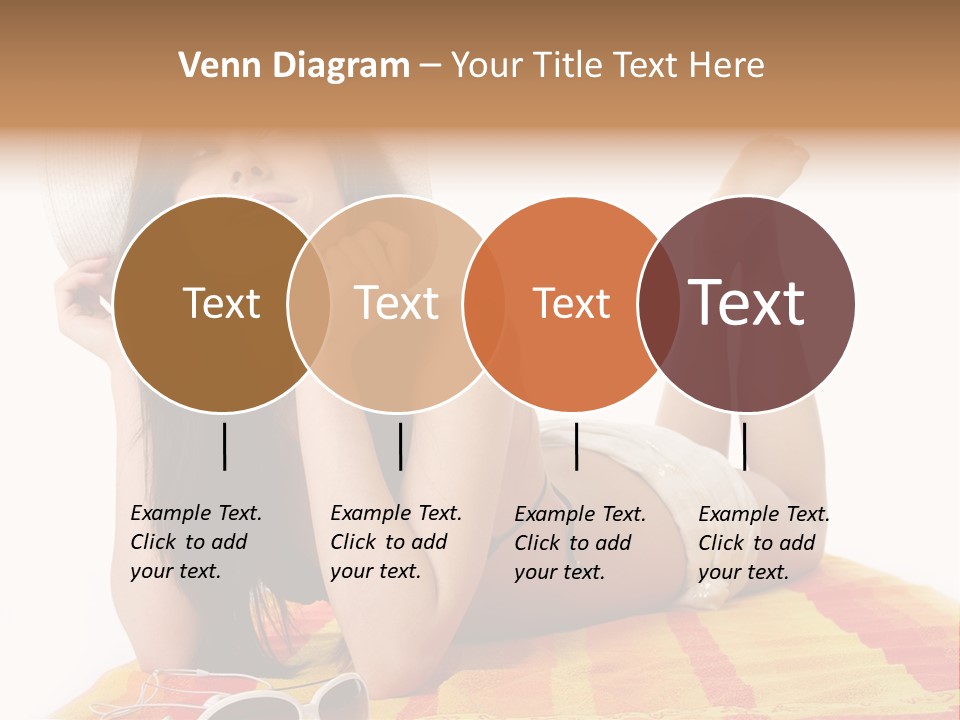 Venn Diagram – Your Title Text Here

Text

Text

Text

Text

Example Text. Click to add your text.

Example Text. Click to add your text.

Example Text. Click to add your text.

Example Text. Click to add your text.